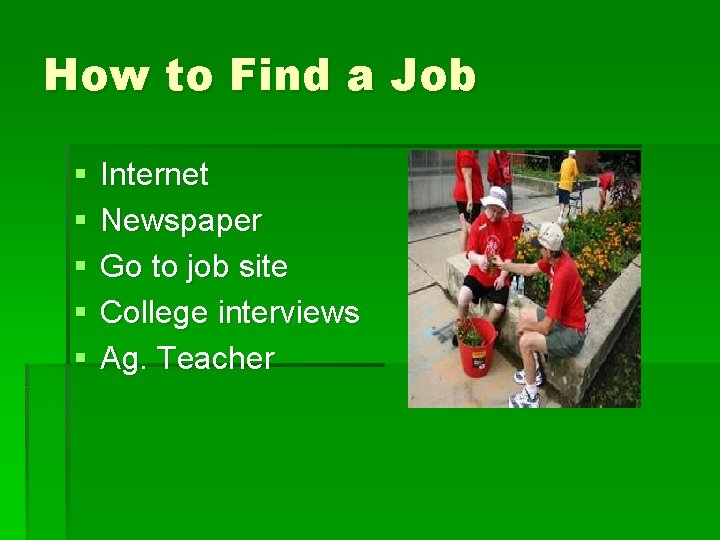 How to Find a Job

- Internet
- Newspaper
- Go to job site
- College interviews
- Ag. Teacher